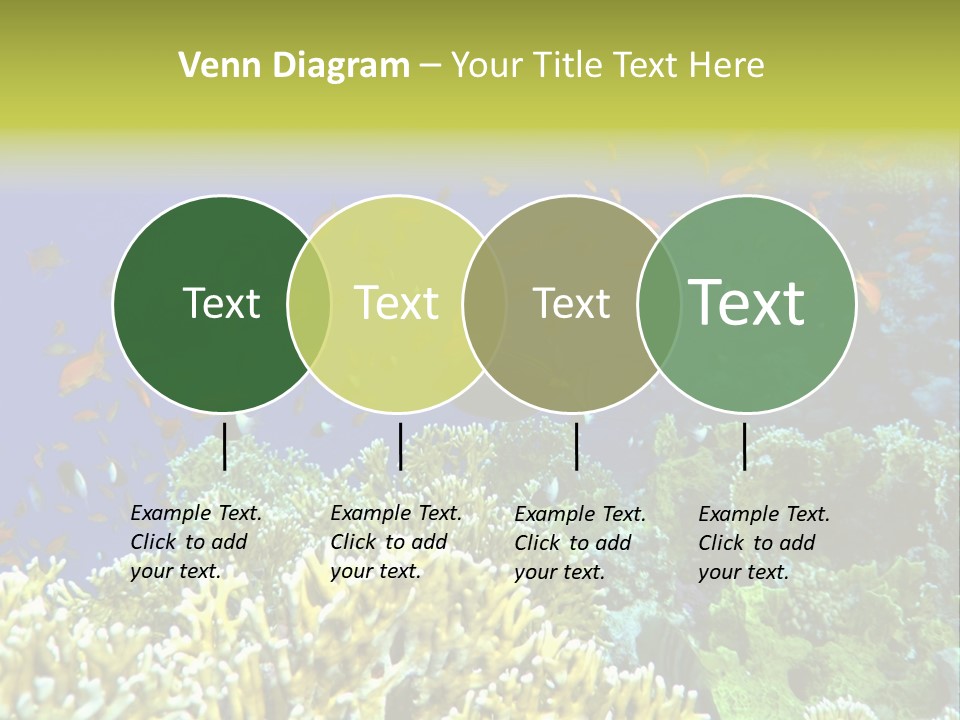 Venn Diagram – Your Title Text Here

Text

Text

Text

Text

Example Text. Click to add your text.

Example Text. Click to add your text.

Example Text. Click to add your text.

Example Text. Click to add your text.